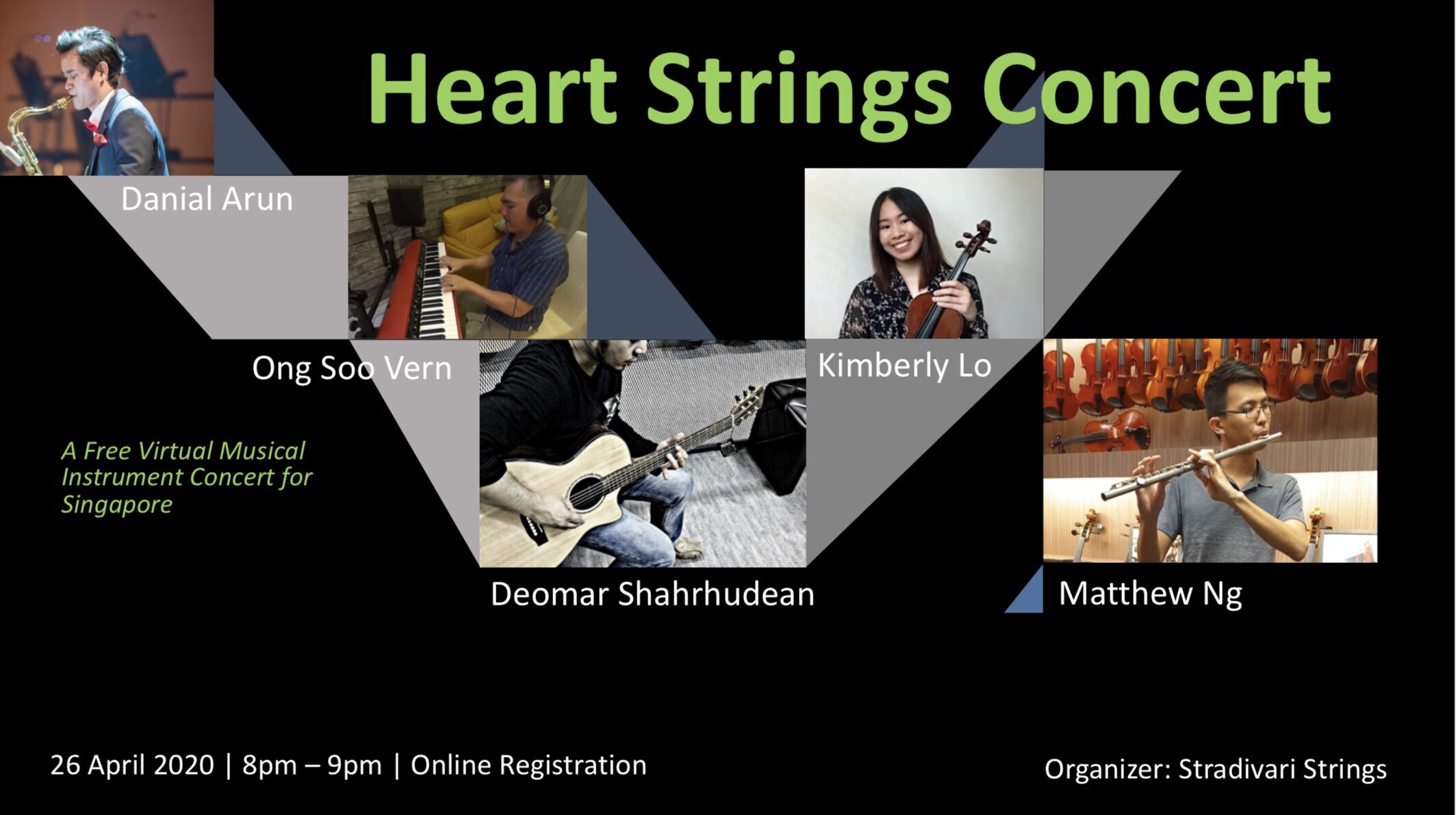 Heart Strings Concert

Danial Arun

Ong Soo Vern

Kimberly Lo

A Free Virtual Musical Instrument Concert for Singapore

Deomar Shahrhudean

Matthew Ng

26 April 2020 | 8pm – 9pm | Online Registration

Organizer: Stradivari Strings